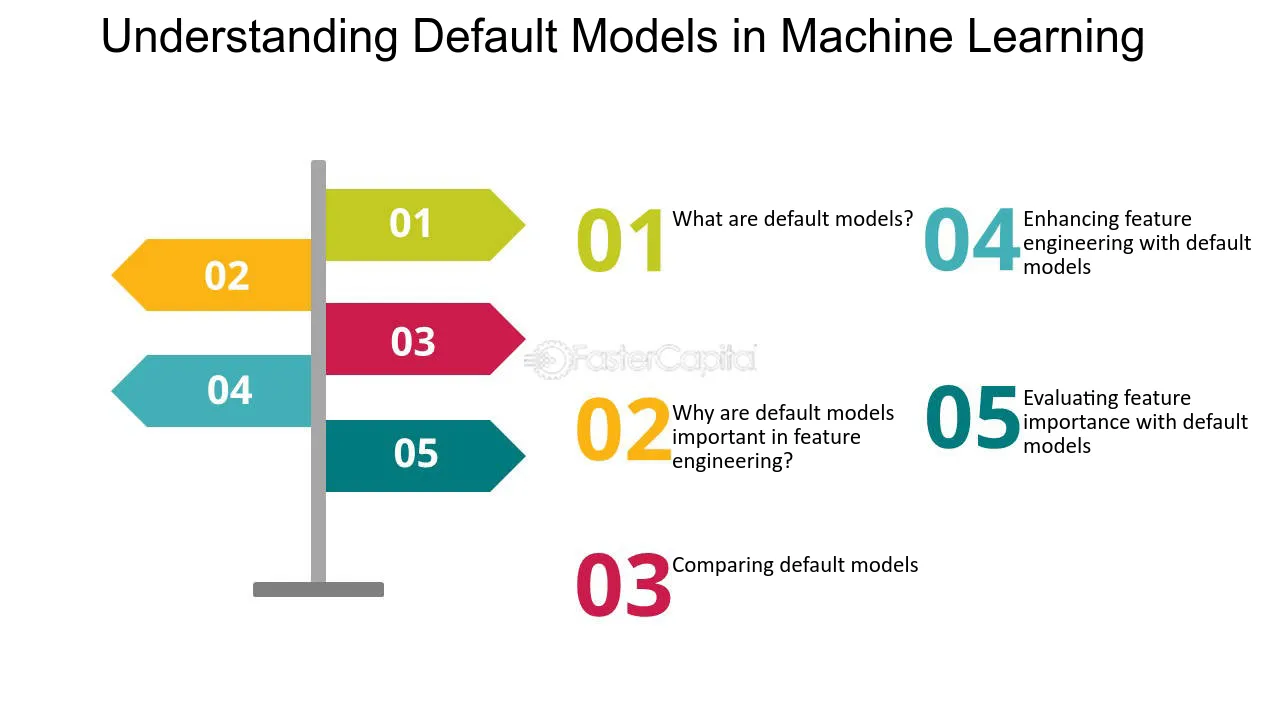 Understanding Default Models in Machine Learning

01

02

03

04

05

01 What are default models?

02 Why are default models important in feature engineering?

03 Comparing default models

04 Enhancing feature engineering with default models

05 Evaluating feature importance with default models

FasterCapital